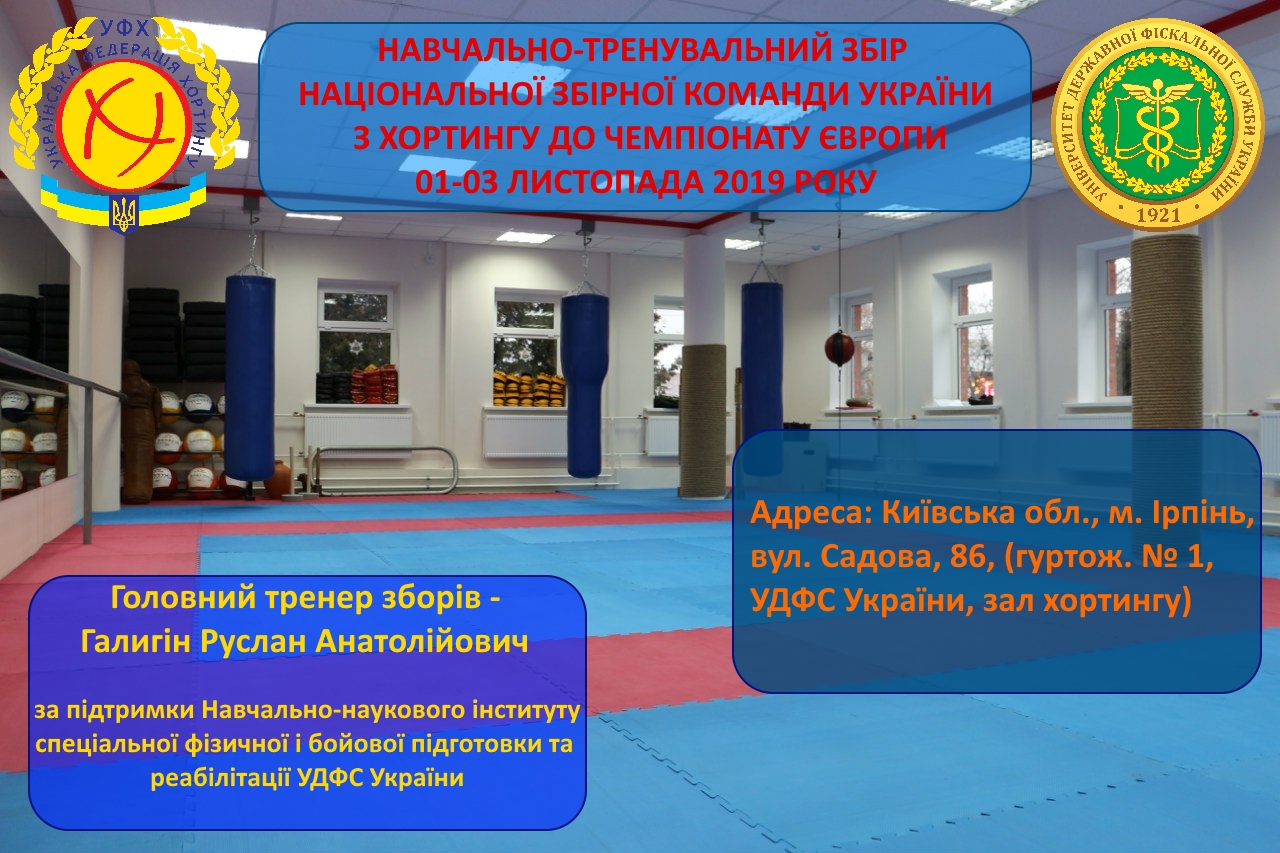 УФХ
УКРАЇНСЬКА ФЕДЕРАЦІЯ ХОРТИНГУ

НАВЧАЛЬНО-ТРЕНУВАЛЬНИЙ ЗБІР НАЦІОНАЛЬНОЇ ЗБІРНОЇ КОМАНДИ УКРАЇНИ З ХОРТИНГУ ДО ЧЕМПІОНАТУ ЄВРОПИ 01-03 ЛИСТОПАДА 2019 РОКУ

УНІВЕРСИТЕТ ДЕРЖАВНОЇ ФІСКАЛЬНОЇ СЛУЖБИ УКРАЇНИ
1921

Адреса: Київська обл., м. Ірпінь, вул. Садова, 86, (гуртож. № 1, УДФС України, зал хортингу)

Головний тренер зборів - Галигін Руслан Анатолійович

за підтримки Навчально-наукового інституту спеціальної фізичної і бойової підготовки та реабілітації УДФС України